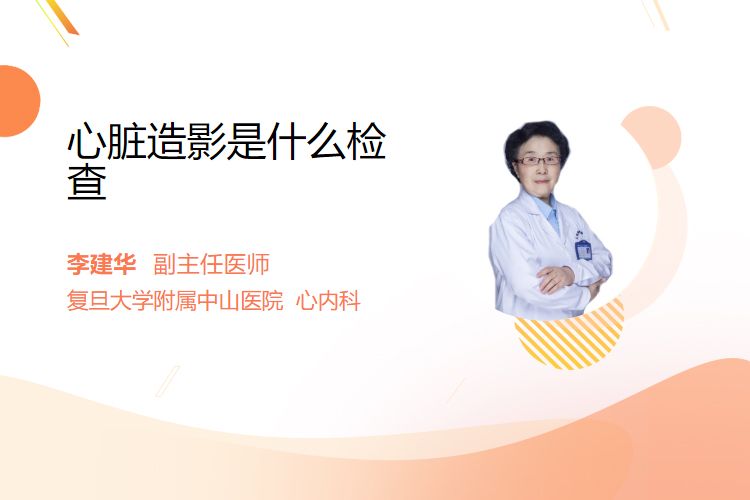 心脏造影是什么检查

李建华 副主任医师
复旦大学附属中山医院 心内科